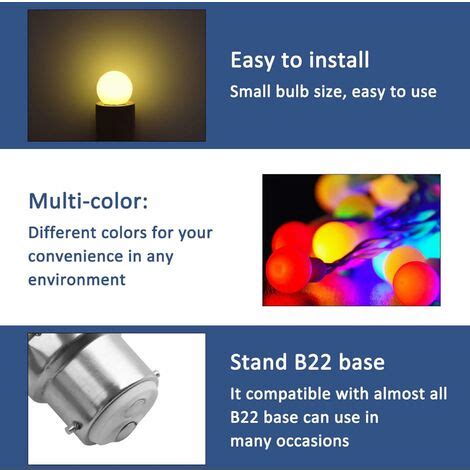 Easy to install
Small bulb size, easy to use

Multi-color:
Different colors for your convenience in any environment

Stand B22 base
It compatible with almost all B22 base can use in many occasions